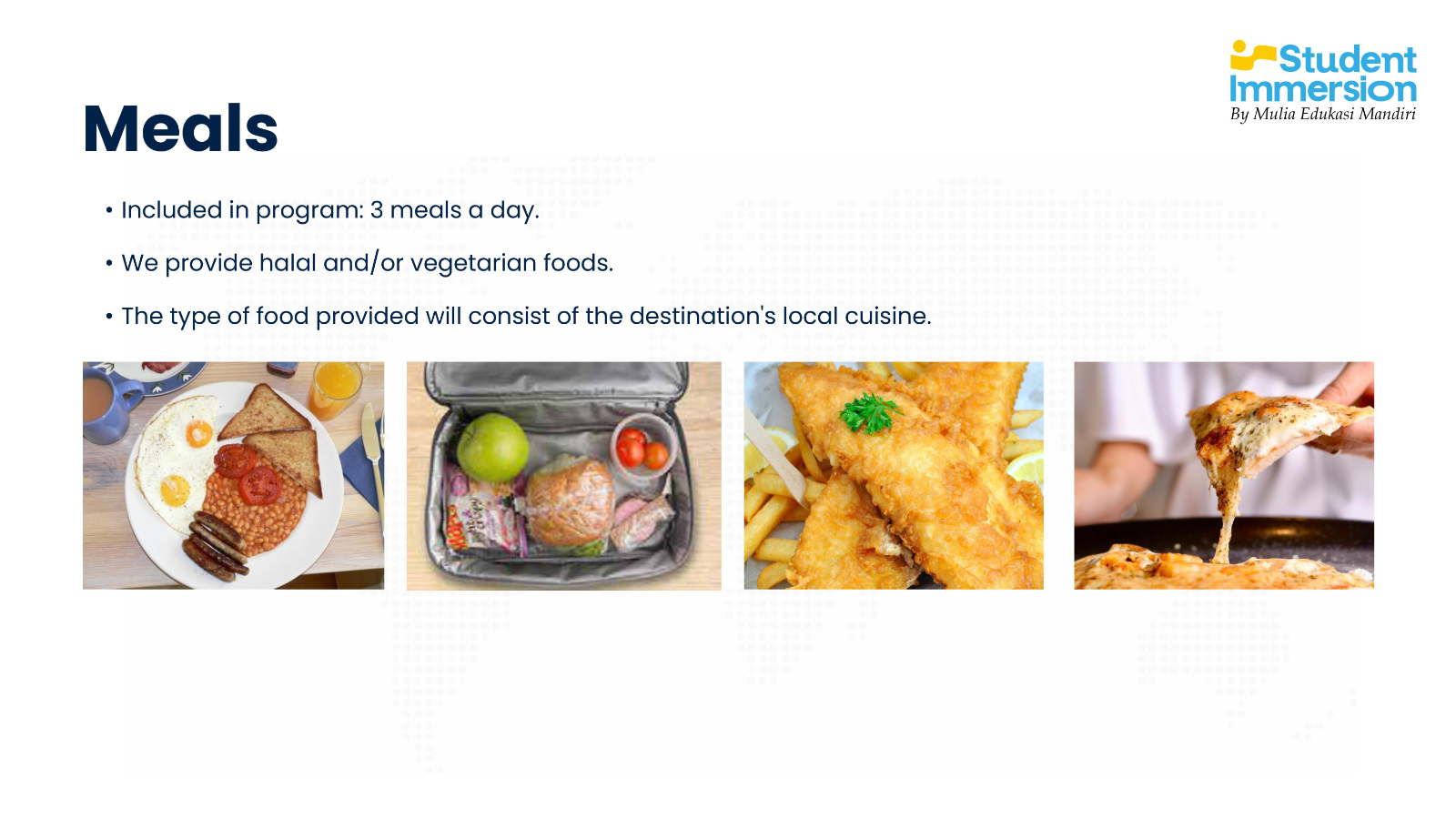 Student Immersion
By Mulia Edukasi Mandiri

Meals

• Included in program: 3 meals a day.

• We provide halal and/or vegetarian foods.

• The type of food provided will consist of the destination's local cuisine.